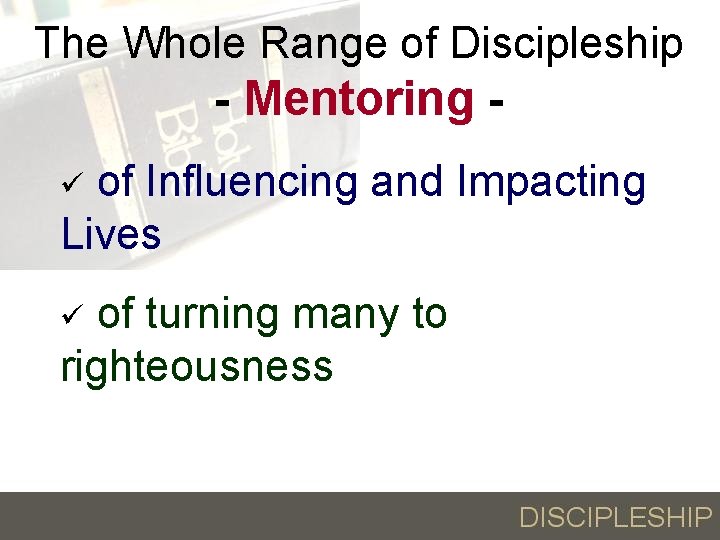 The Whole Range of Discipleship
- Mentoring -

✓ of Influencing and Impacting Lives

✓ of turning many to righteousness

DISCIPLESHIP